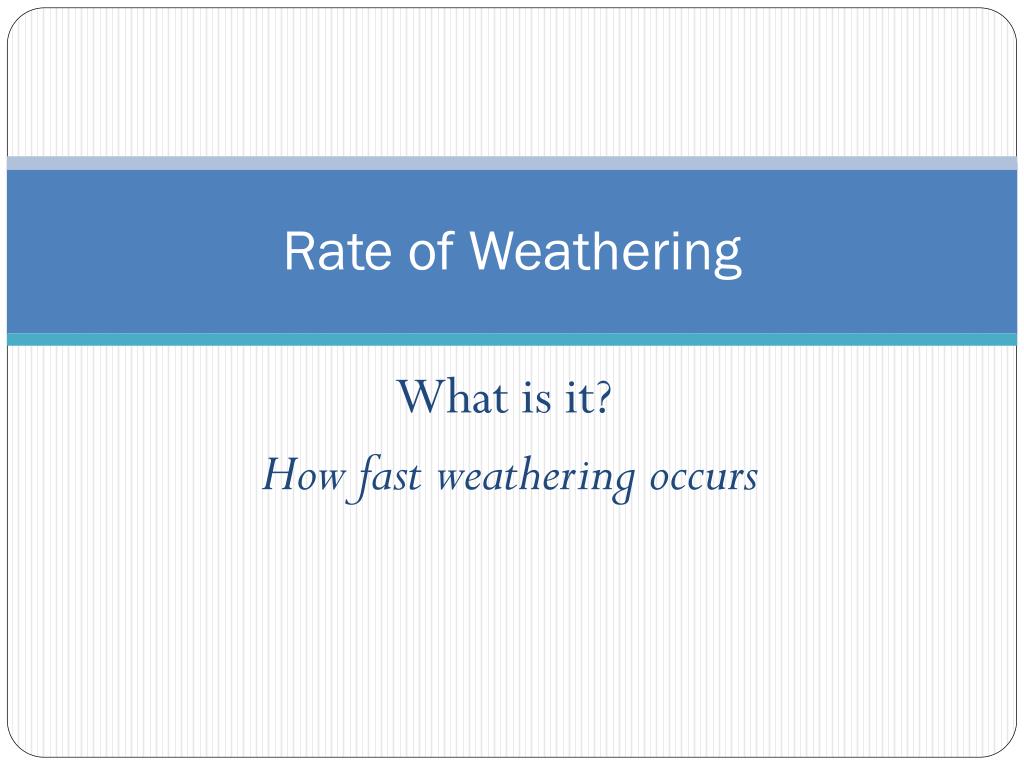 Rate of Weathering

What is it?

How fast weathering occurs